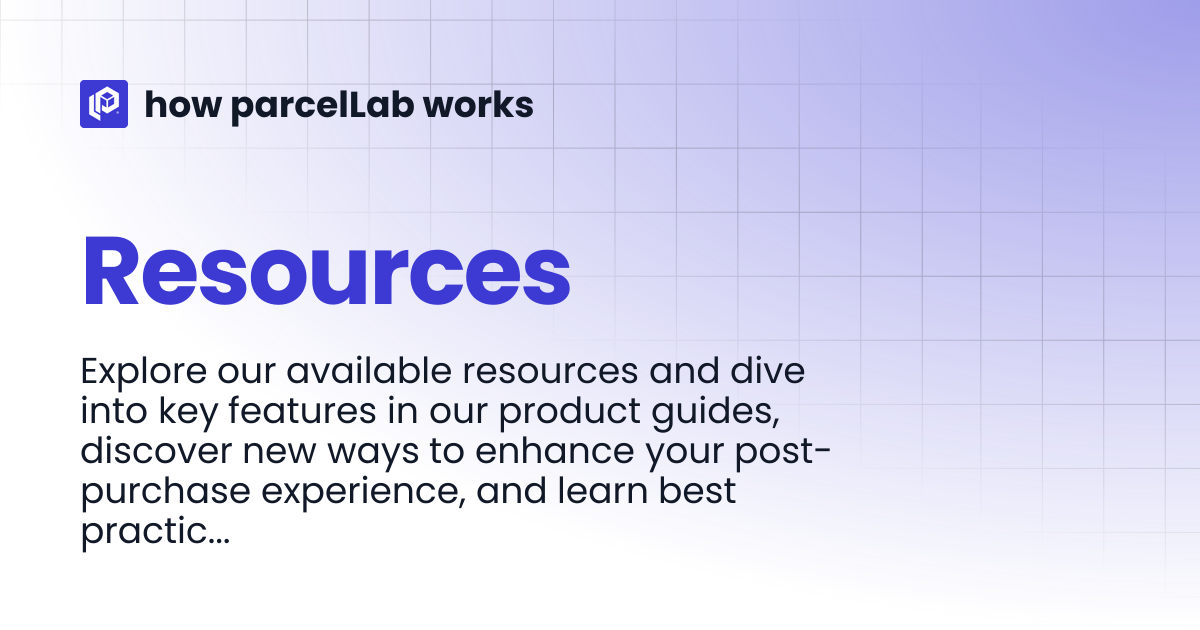 how parcelLab works

Resources

Explore our available resources and dive into key features in our product guides, discover new ways to enhance your post-purchase experience, and learn best practic...